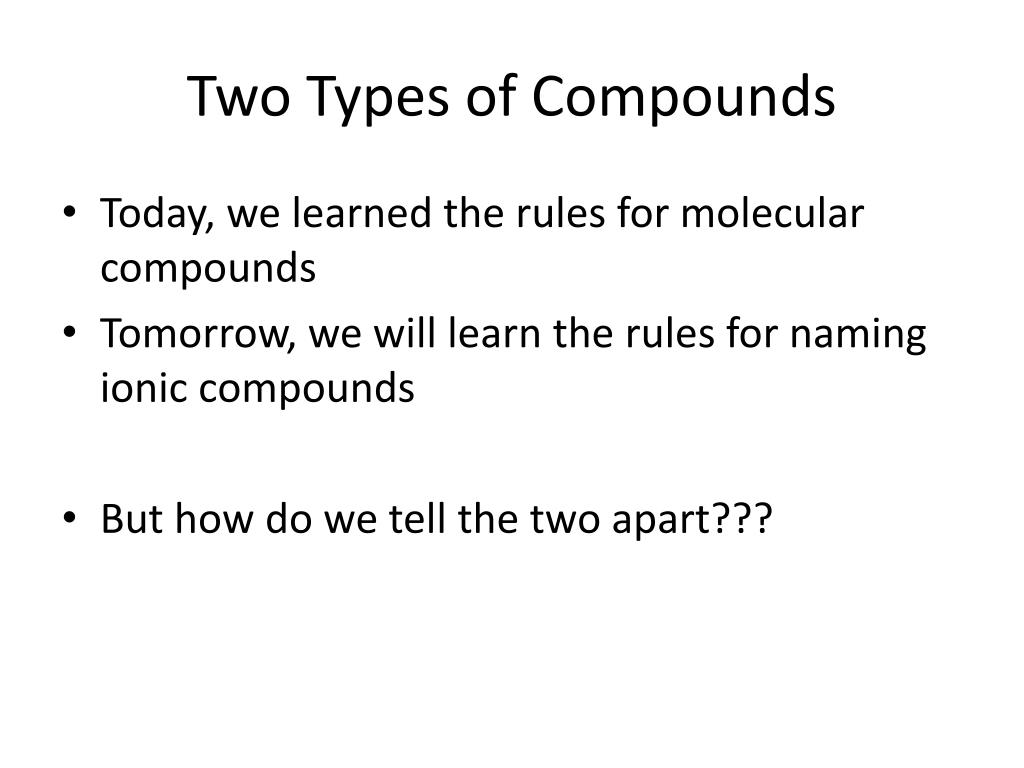 Two Types of Compounds

• Today, we learned the rules for molecular compounds
• Tomorrow, we will learn the rules for naming ionic compounds

• But how do we tell the two apart???